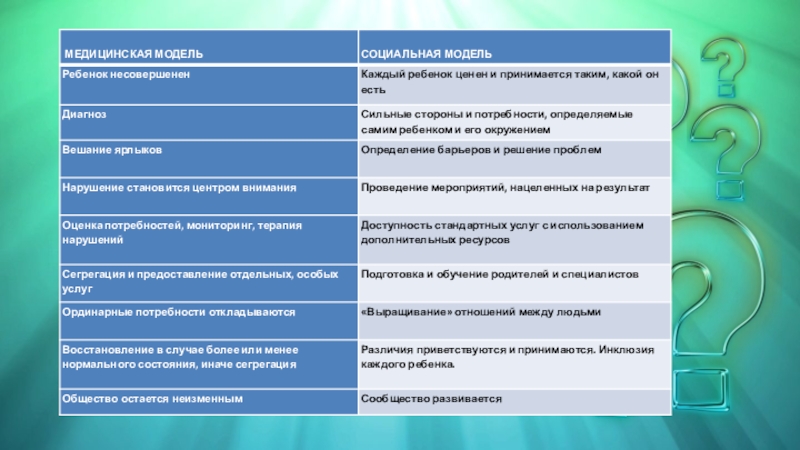 | МЕДИЦИНСКАЯ МОДЕЛЬ | СОЦИАЛЬНАЯ МОДЕЛЬ |
|---|---|
| Ребенок несовершенен | Каждый ребенок ценен и принимается таким, какой он есть |
| Диагноз | Сильные стороны и потребности, определяемые самим ребенком и его окружением |
| Вешание ярлыков | Определение барьеров и решение проблем |
| Нарушение становится центром внимания | Проведение мероприятий, нацеленных на результат |
| Оценка потребностей, мониторинг, терапия нарушений | Доступность стандартных услуг с использованием дополнительных ресурсов |
| Сегрегация и предоставление отдельных, особых услуг | Подготовка и обучение родителей и специалистов |
| Ординарные потребности откладываются | «Выращивание» отношений между людьми |
| Восстановление в случае более или менее нормального состояния, иначе сегрегация | Различия приветствуются и принимаются. Инклюзия каждого ребенка. |
| Общество остается неизменным | Сообщество развивается |